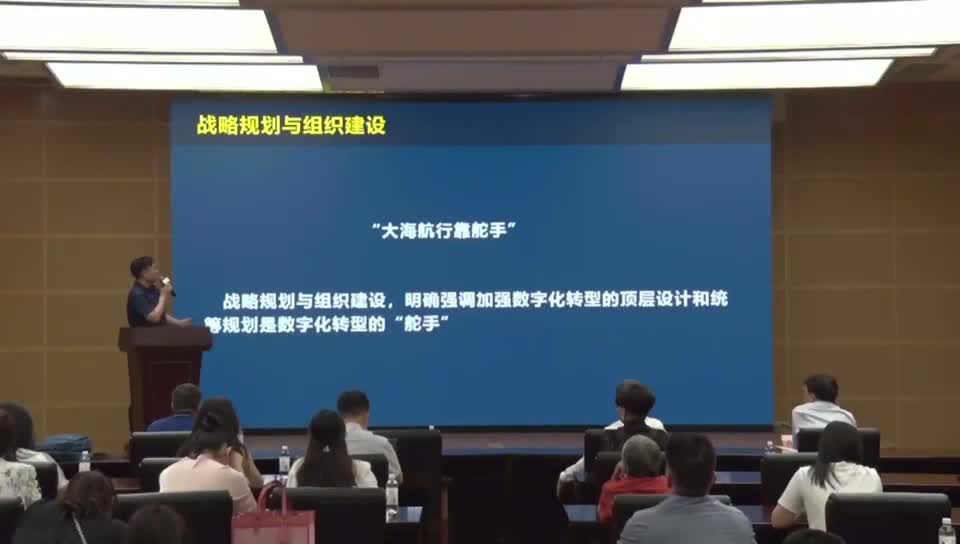 战略规划与组织建设

“大海航行靠舵手”

战略规划与组织建设，明确强调加强数字化转型的顶层设计和统筹规划是数字化转型的“舵手”